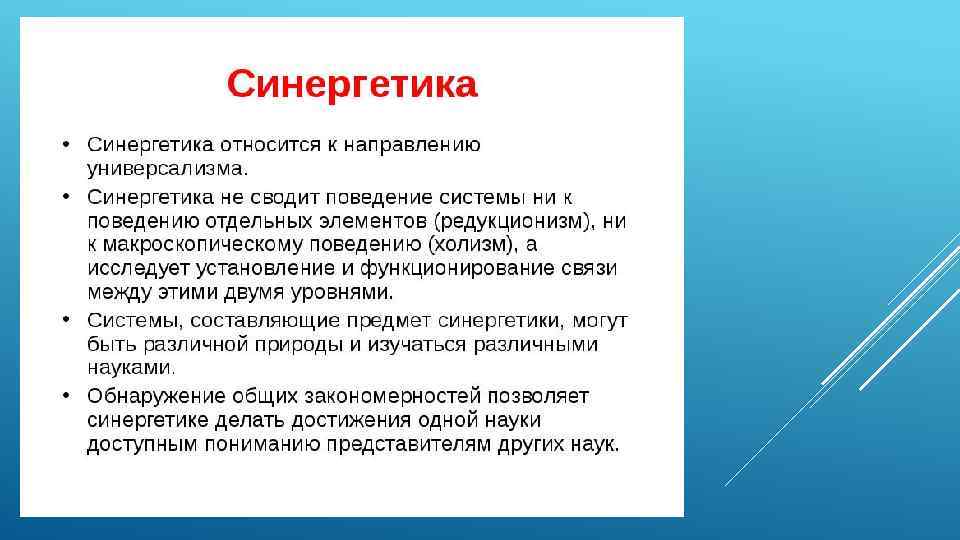 Синергетика

• Синергетика относится к направлению универсализма.
• Синергетика не сводит поведение системы ни к поведению отдельных элементов (редукционизм), ни к макроскопическому поведению (холизм), а исследует установление и функционирование связи между этими двумя уровнями.
• Системы, составляющие предмет синергетики, могут быть различной природы и изучаться различными науками.
• Обнаружение общих закономерностей позволяет синергетике делать достижения одной науки доступным пониманию представителям других наук.